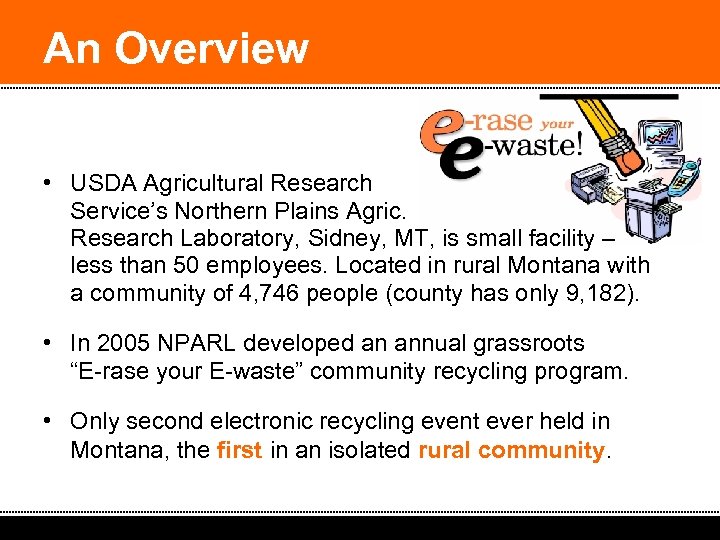 An Overview

e-rase your e-waste!

• USDA Agricultural Research Service's Northern Plains Agric. Research Laboratory, Sidney, MT, is small facility – less than 50 employees. Located in rural Montana with a community of 4,746 people (county has only 9,182).

• In 2005 NPARL developed an annual grassroots "E-rase your E-waste" community recycling program.

• Only second electronic recycling event ever held in Montana, the first in an isolated rural community.